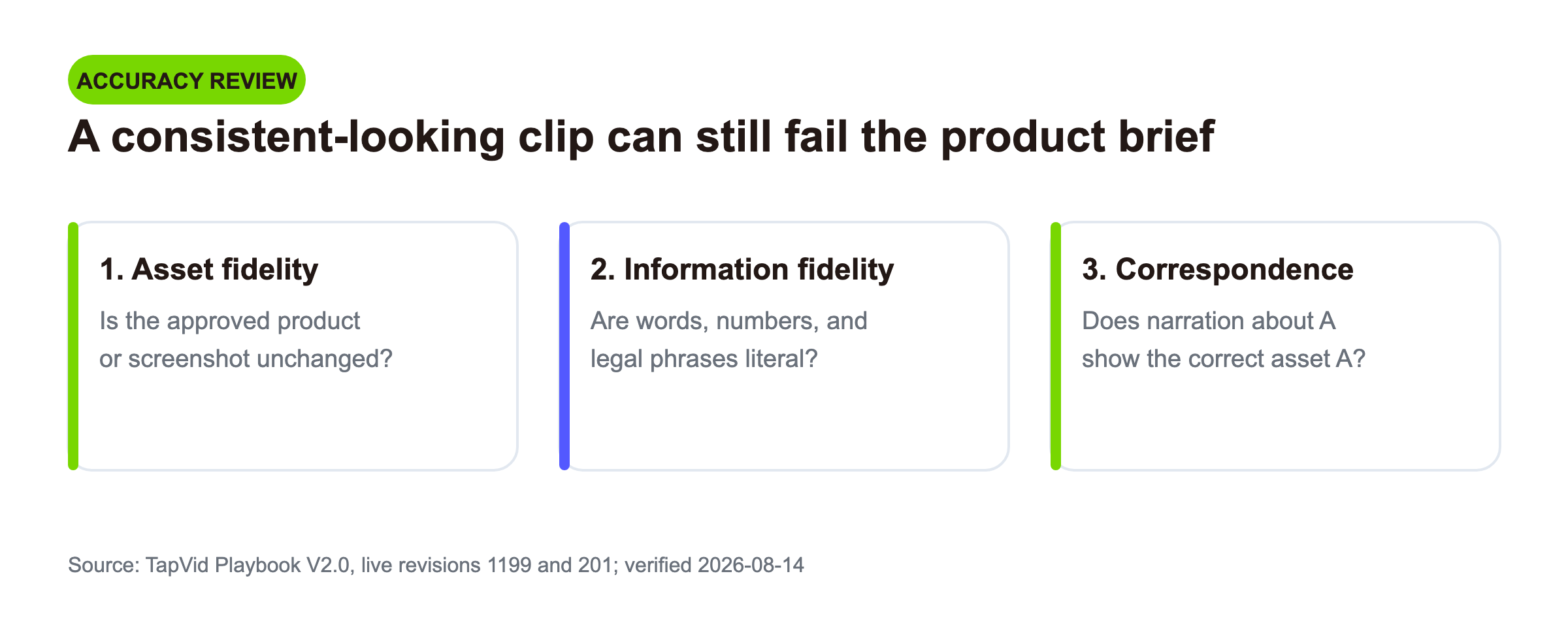 ACCURACY REVIEW

A consistent-looking clip can still fail the product brief

1. Asset fidelity

Is the approved product or screenshot unchanged?

2. Information fidelity

Are words, numbers, and legal phrases literal?

3. Correspondence

Does narration about A show the correct asset A?

Source: TapVid Playbook V2.0, live revisions 1199 and 201; verified 2026-08-14